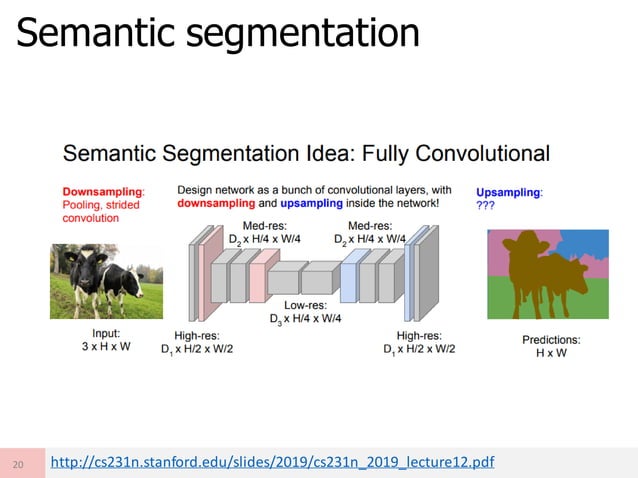 Semantic segmentation

Semantic Segmentation Idea: Fully Convolutional

Downsampling: Pooling, strided convolution

Design network as a bunch of convolutional layers, with downsampling and upsampling inside the network!

Upsampling: ???

Med-res: $D_2$ x H/4 x W/4

Med-res: $D_2$ x H/4 x W/4

Low-res: $D_3$ x H/4 x W/4

Input: 3 x H x W

High-res: $D_1$ x H/2 x W/2

High-res: $D_1$ x H/2 x W/2

Predictions: H x W

20

http://cs231n.stanford.edu/slides/2019/cs231n_2019_lecture12.pdf